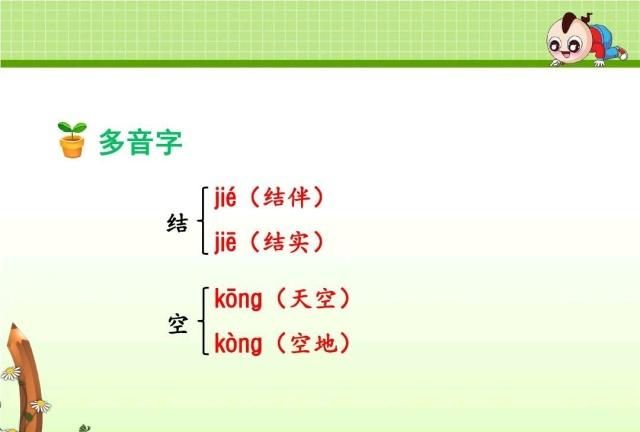 多音字

结 jié（结伴）
jiē（结实）

空 kōng（天空）
kòng（空地）